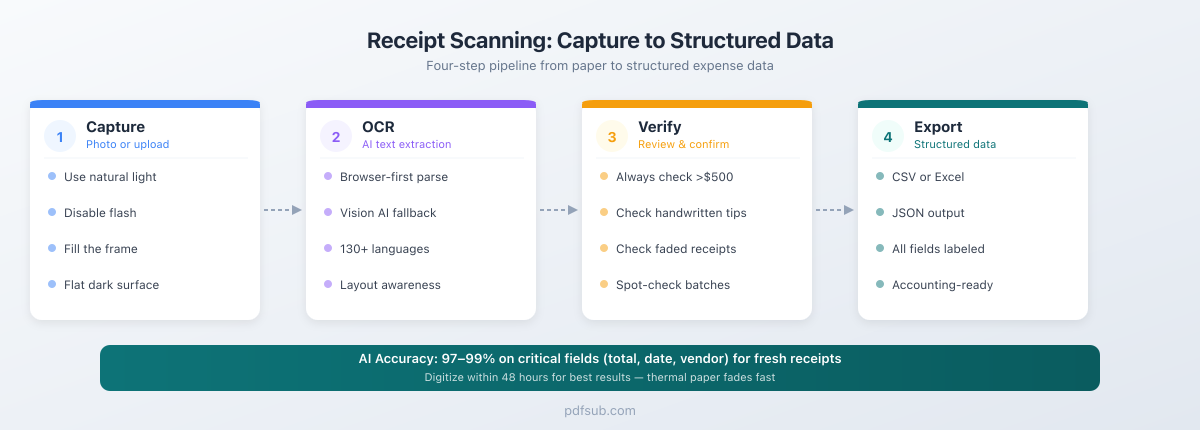 Receipt Scanning: Capture to Structured Data
Four-step pipeline from paper to structured expense data

1 Capture
Photo or upload
Use natural light
Disable flash
Fill the frame
Flat dark surface

2 OCR
AI text extraction
Browser-first parse
Vision AI fallback
130+ languages
Layout awareness

3 Verify
Review & confirm
Always check >$500
Check handwritten tips
Check faded receipts
Spot-check batches

4 Export
Structured data
CSV or Excel
JSON output
All fields labeled
Accounting-ready

AI Accuracy: 97–99% on critical fields (total, date, vendor) for fresh receipts
Digitize within 48 hours for best results — thermal paper fades fast

pdfsub.com